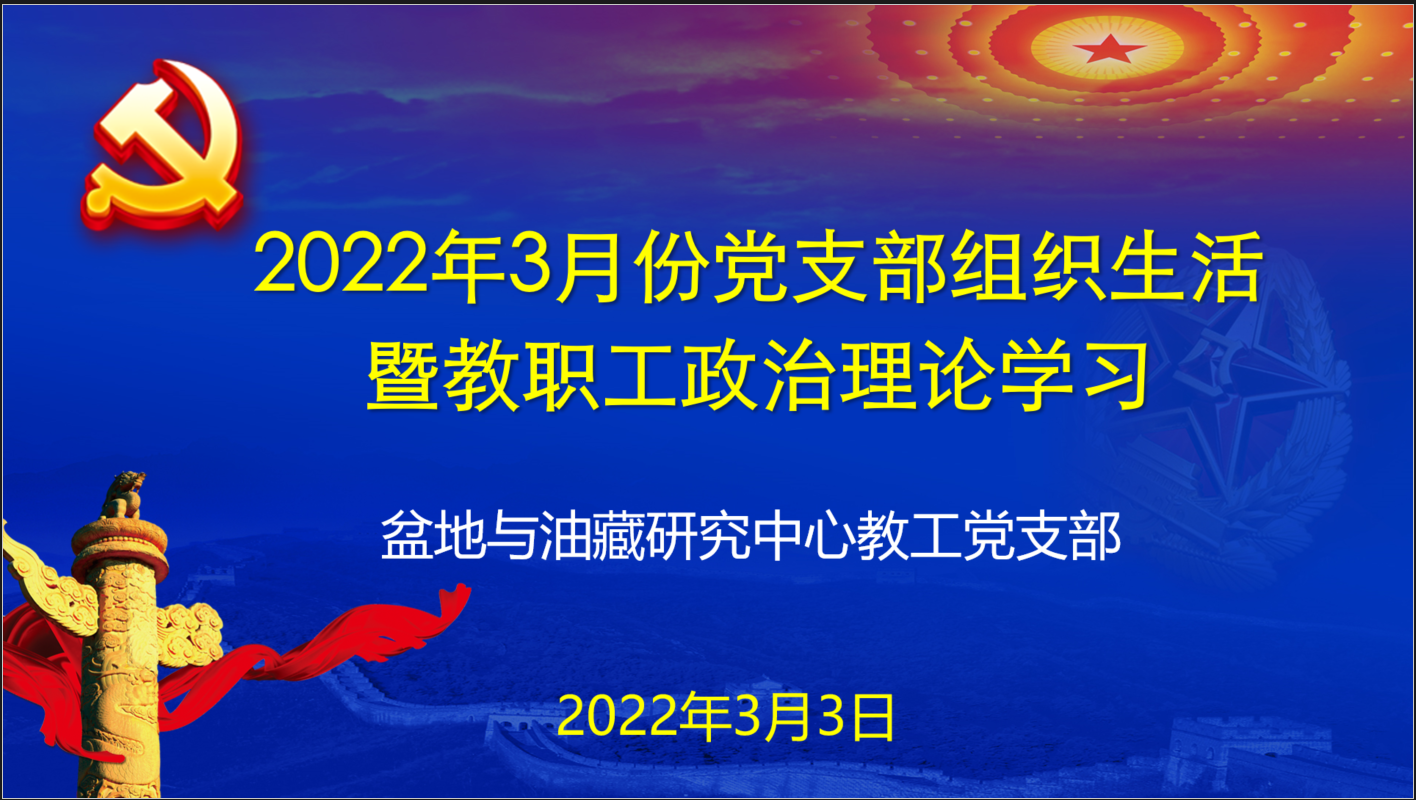 2022年3月份党支部组织生活暨教职工政治理论学习

盆地与油藏研究中心教工党支部

2022年3月3日